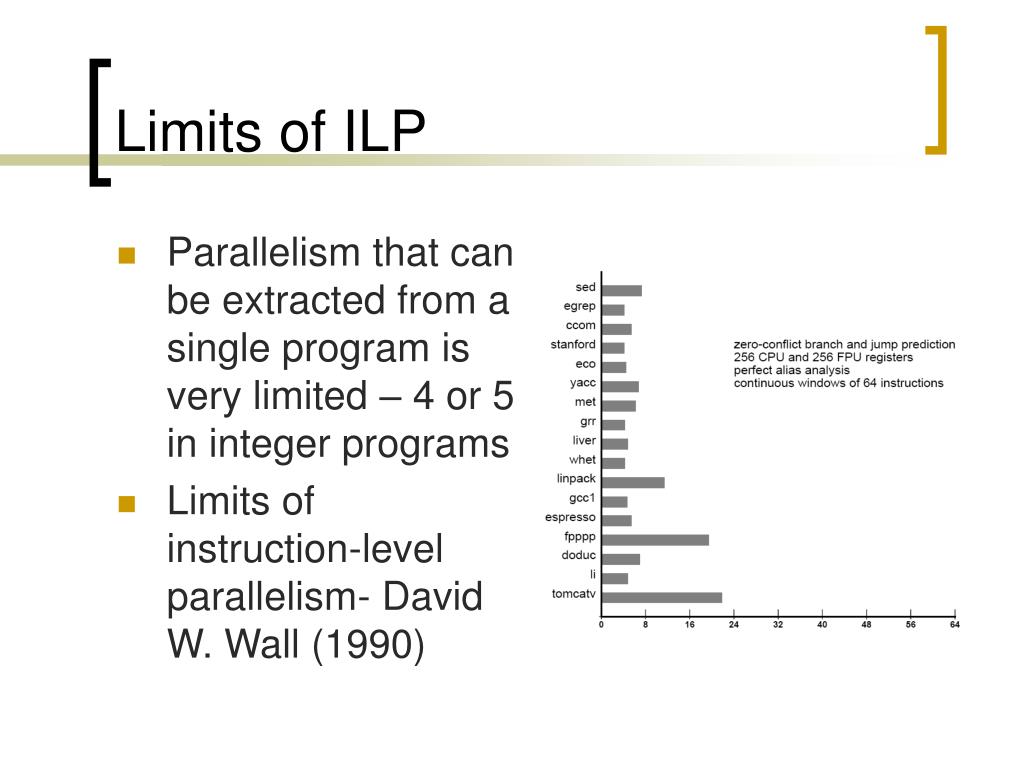 Limits of ILP

Parallelism that can be extracted from a single program is very limited – 4 or 5 in integer programs

Limits of instruction-level parallelism- David W. Wall (1990)

sed
egrep
ccom
stanford
eco
yacc
met
grr
liver
whet
linpack
gcc1
espresso
fpppp
doduc
li
tomcatv

zero-conflict branch and jump prediction
256 CPU and 256 FPU registers
perfect alias analysis
continuous windows of 64 instructions

0 8 16 24 32 40 48 56 64